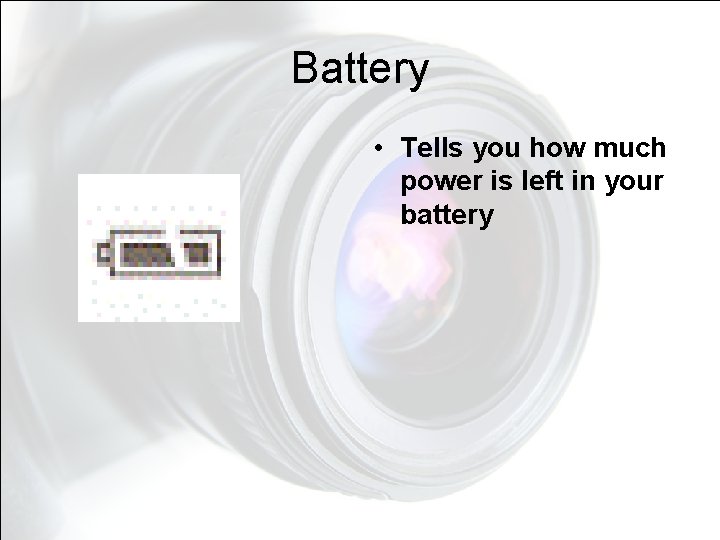 Battery

• Tells you how much power is left in your battery